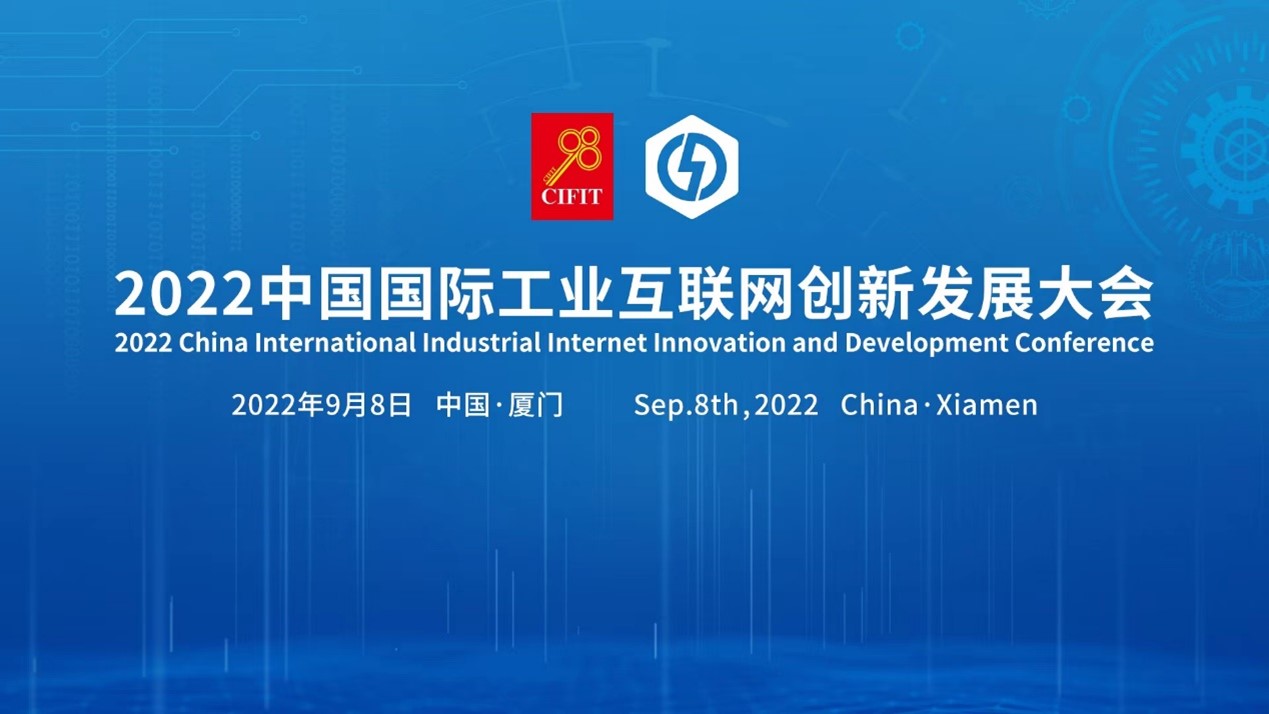 98
CIFIT

2022中国国际工业互联网创新发展大会
2022 China International Industrial Internet Innovation and Development Conference

2022年9月8日 中国·厦门 Sep.8th,2022 China·Xiamen